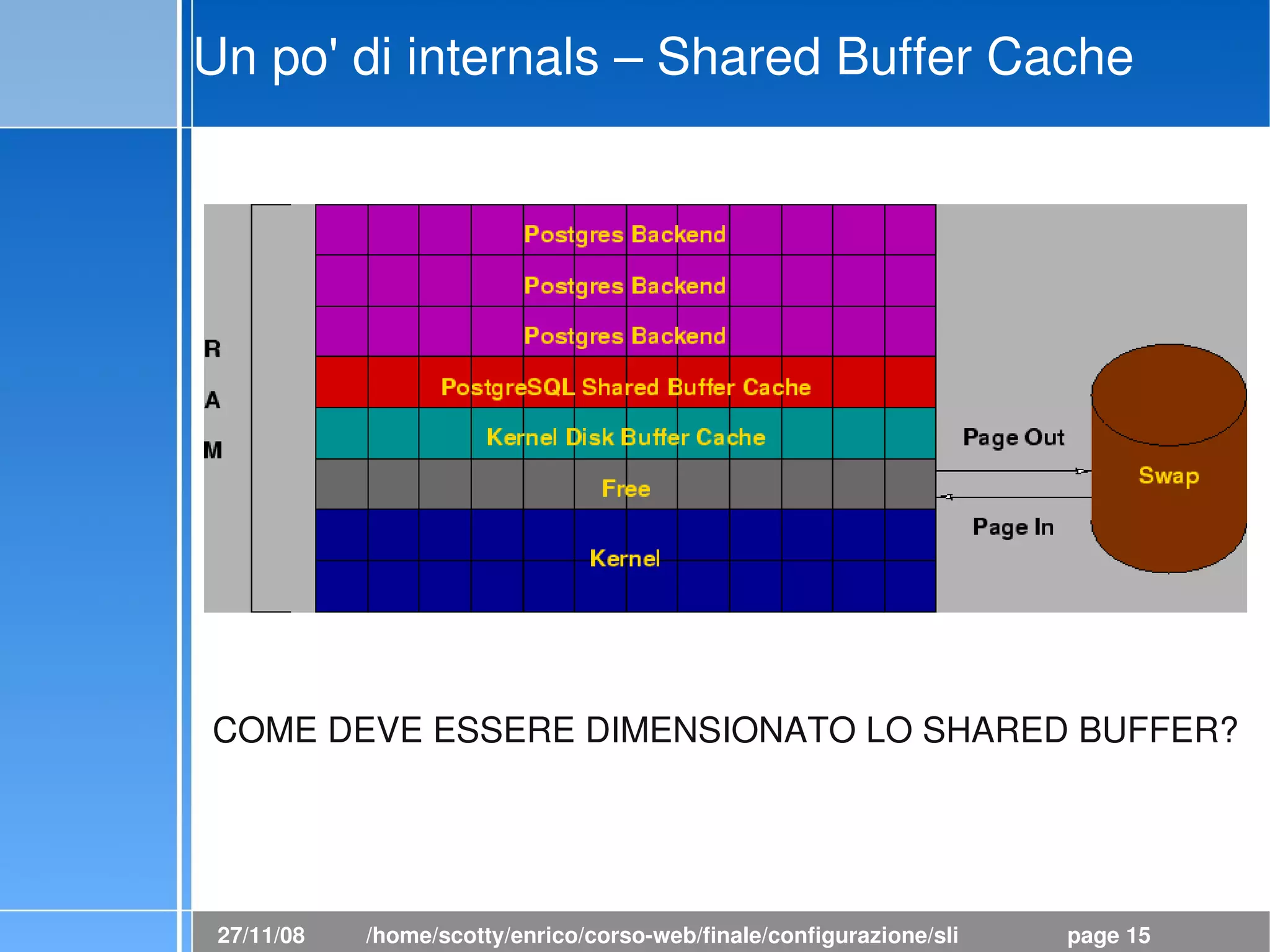 Un po' di internals – Shared Buffer Cache

R
A
M

Postgres Backend
Postgres Backend
Postgres Backend
PostgreSQL Shared Buffer Cache
Kernel Disk Buffer Cache
Free
Kernel

Page Out
Page In
Swap

COME DEVE ESSERE DIMENSIONATO LO SHARED BUFFER?

27/11/08 /home/scotty/enrico/corso-web/finale/configurazione/sli page 15